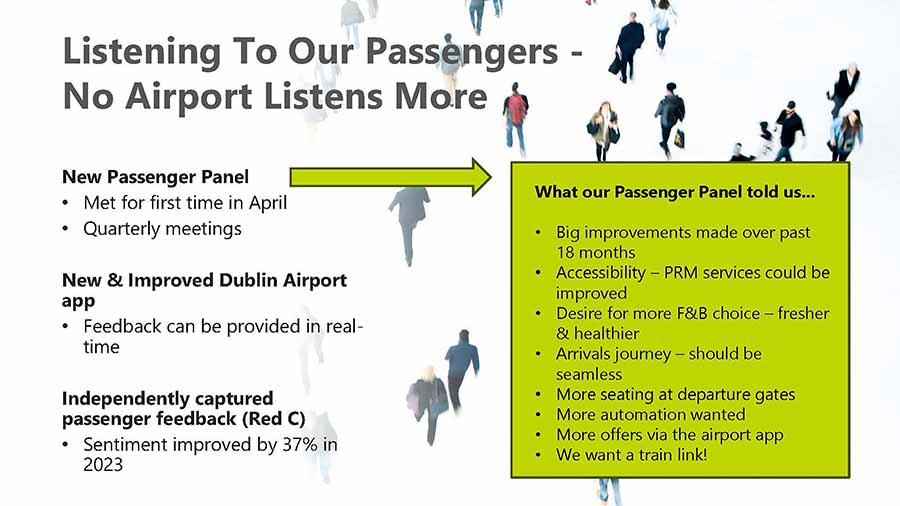 Listening To Our Passengers - No Airport Listens More

New Passenger Panel
• Met for first time in April
• Quarterly meetings

New & Improved Dublin Airport app
• Feedback can be provided in real-time

Independently captured passenger feedback (Red C)
• Sentiment improved by 37% in 2023

What our Passenger Panel told us...

• Big improvements made over past 18 months
• Accessibility – PRM services could be improved
• Desire for more F&B choice – fresher & healthier
• Arrivals journey – should be seamless
• More seating at departure gates
• More automation wanted
• More offers via the airport app
• We want a train link!